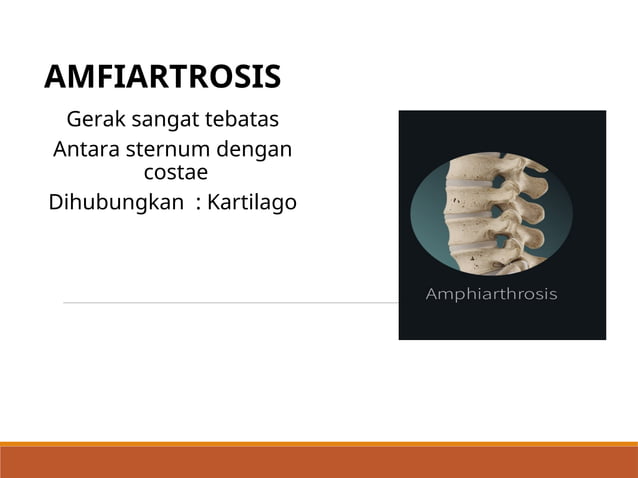 AMFIARTROSIS

Gerak sangat tebatas
Antara sternum dengan costae
Dihubungkan : Kartilago

Amphiarthrosis